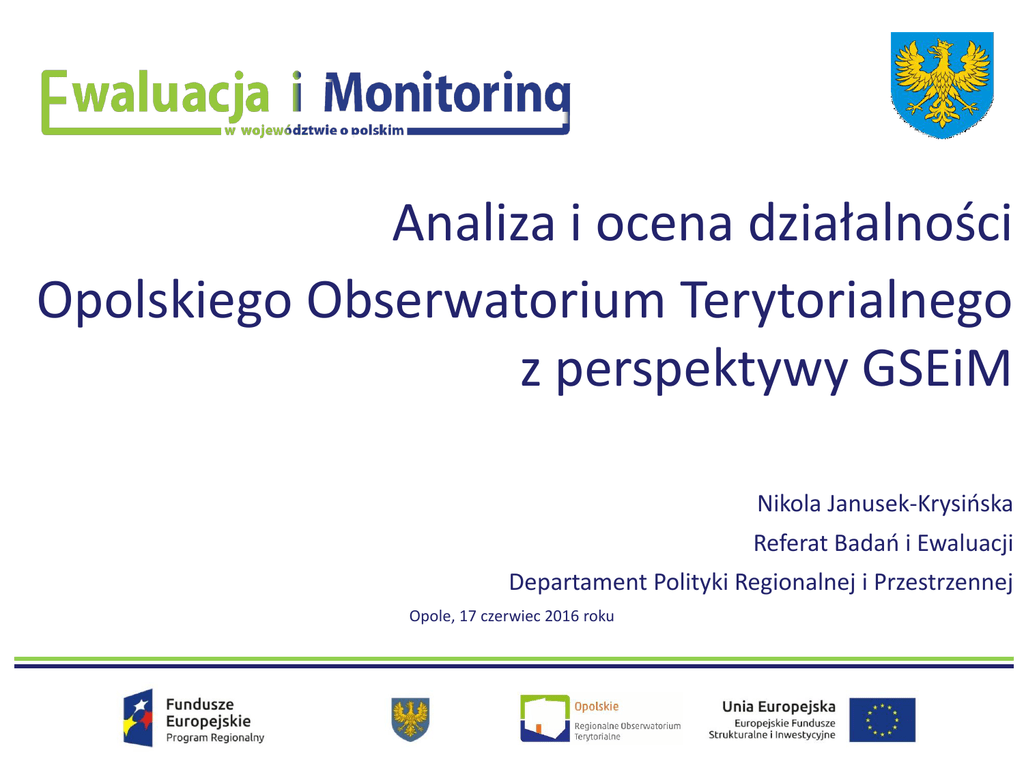 Ewaluacja i Monitoring
w województwie opolskim

Analiza i ocena działalności Opolskiego Obserwatorium Terytorialnego z perspektywy GSEiM

Nikola Janusek-Krysińska
Referat Badań i Ewaluacji
Departament Polityki Regionalnej i Przestrzennej

Opole, 17 czerwiec 2016 roku

Fundusze Europejskie
Program Regionalny

Opolskie
Regionalne Obserwatorium Terytorialne

Unia Europejska
Europejskie Fundusze Strukturalne i Inwestycyjne